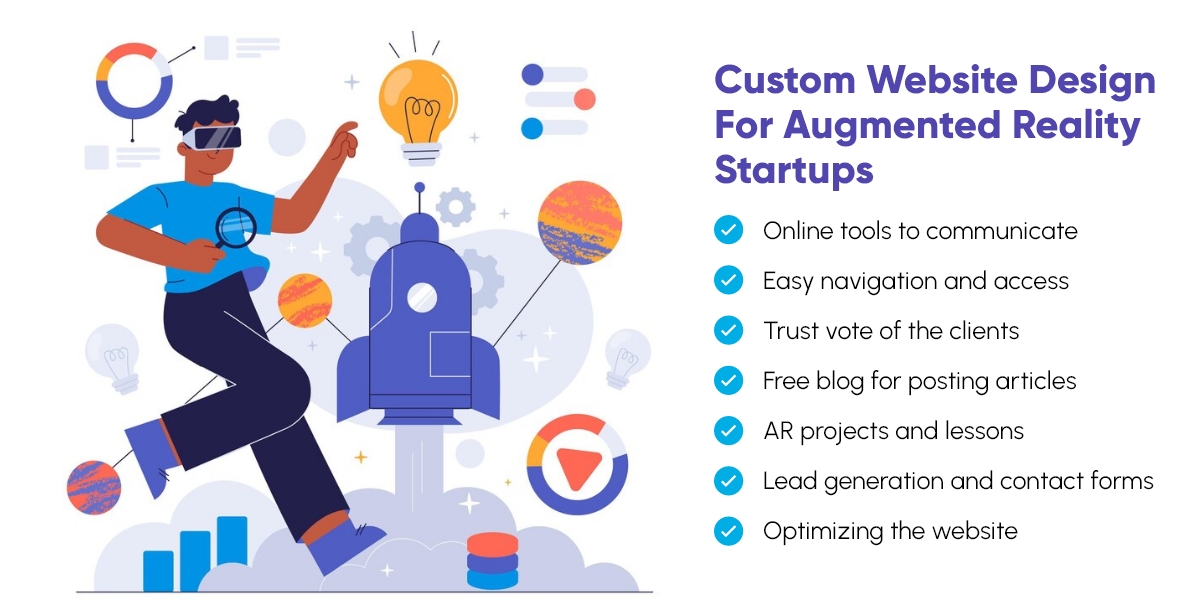 Custom Website Design For Augmented Reality Startups

Online tools to communicate
Easy navigation and access
Trust vote of the clients
Free blog for posting articles
AR projects and lessons
Lead generation and contact forms
Optimizing the website